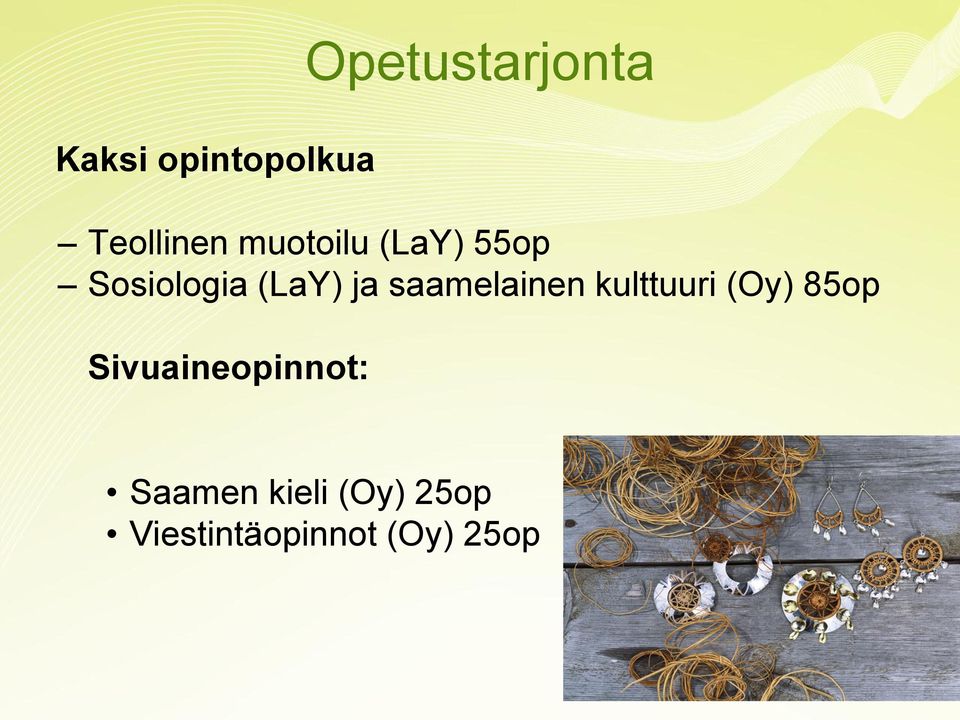 Opetustarjonta

Kaksi opintopolkua

– Teollinen muotoilu (LaY) 55op
– Sosiologia (LaY) ja saamelainen kulttuuri (Oy) 85op

Sivuaineopinnot:

• Saamen kieli (Oy) 25op
• Viestintäopinnot (Oy) 25op